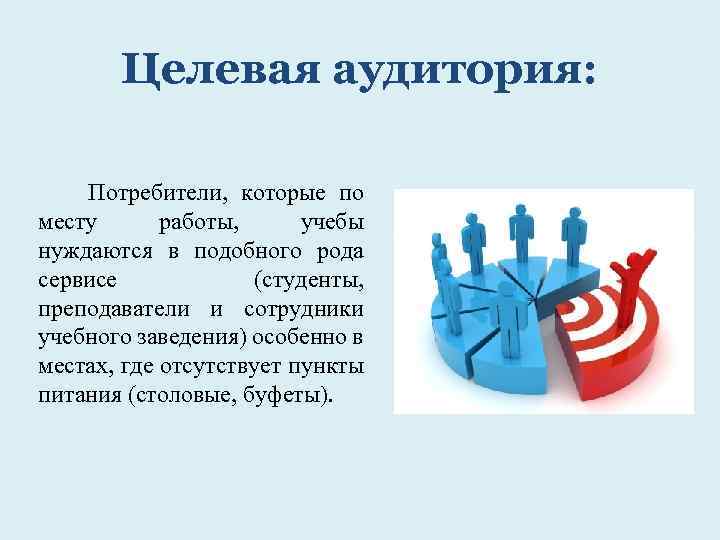 Целевая аудитория:

Потребители, которые по месту работы, учебы нуждаются в подобного рода сервисе (студенты, преподаватели и сотрудники учебного заведения) особенно в местах, где отсутствует пункты питания (столовые, буфеты).